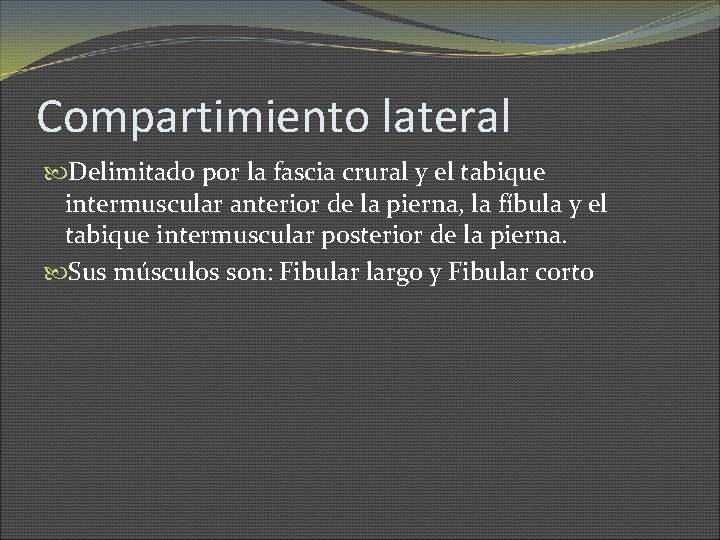 Compartimiento lateral

Delimitado por la fascia crural y el tabique intermuscular anterior de la pierna, la fíbula y el tabique intermuscular posterior de la pierna.

Sus músculos son: Fibular largo y Fibular corto